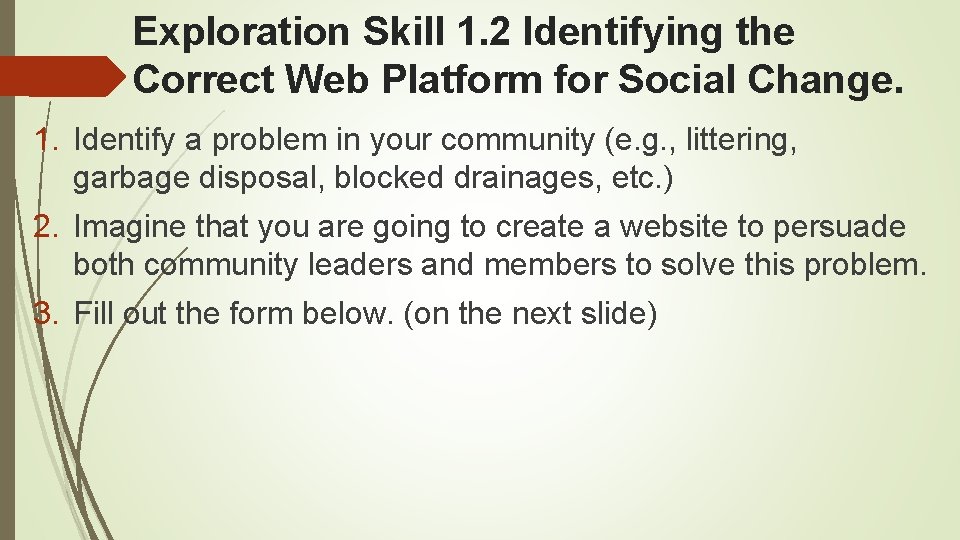 Exploration Skill 1.2 Identifying the Correct Web Platform for Social Change.

1. Identify a problem in your community (e.g., littering, garbage disposal, blocked drainages, etc.)

2. Imagine that you are going to create a website to persuade both community leaders and members to solve this problem.

3. Fill out the form below. (on the next slide)